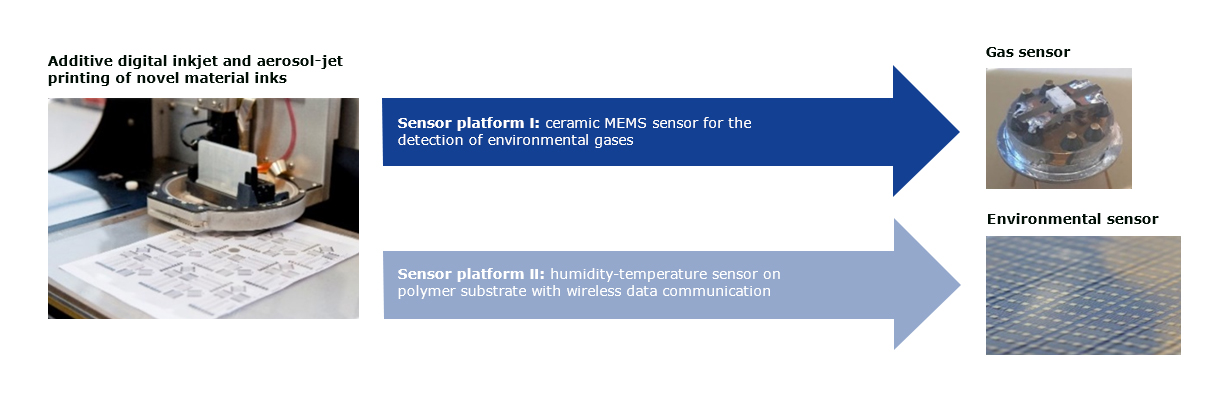 Additive digital inkjet and aerosol-jet printing of novel material inks

Sensor platform I: ceramic MEMS sensor for the detection of environmental gases

Sensor platform II: humidity-temperature sensor on polymer substrate with wireless data communication

Gas sensor

Environmental sensor